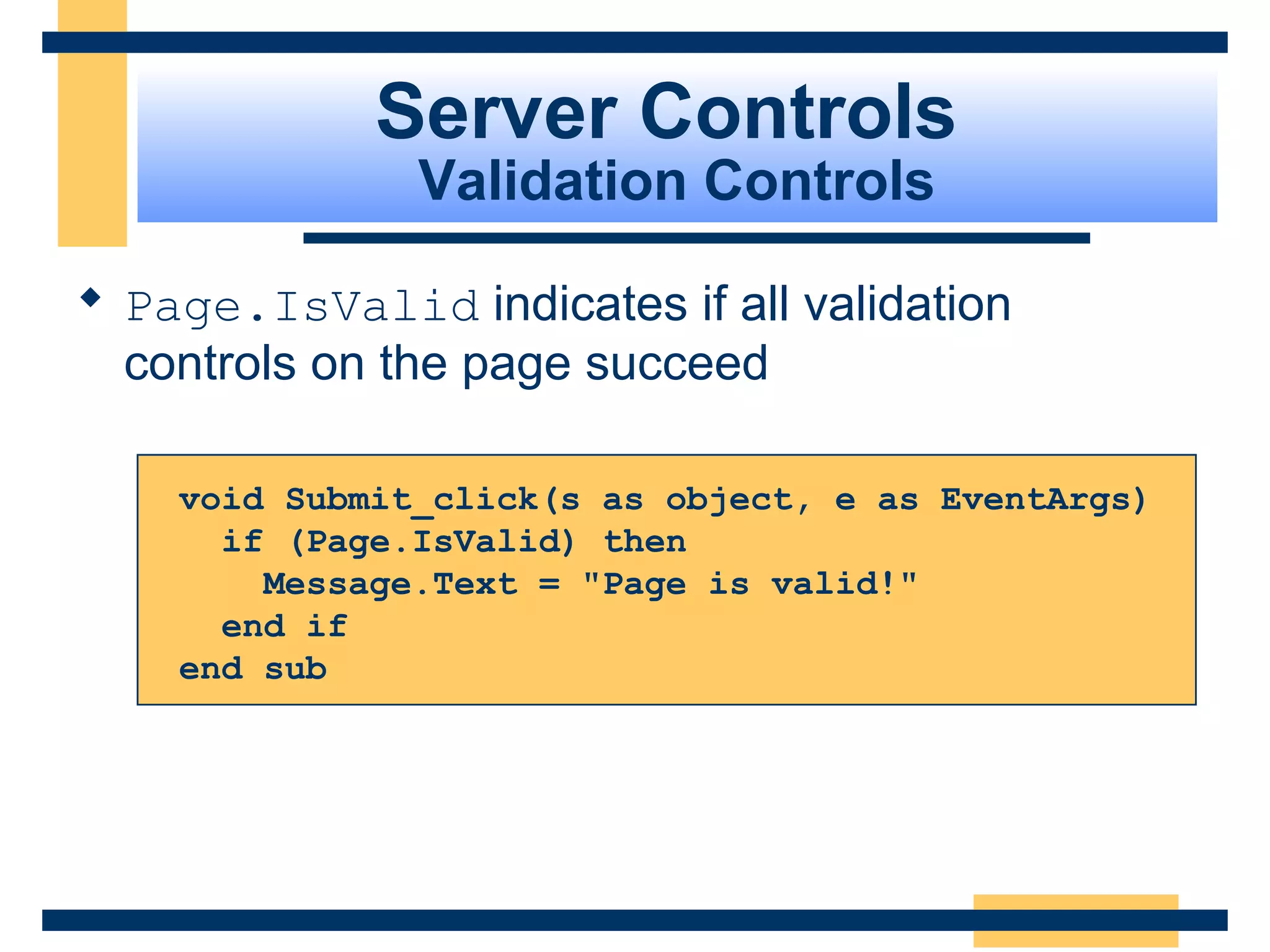 Server Controls
Validation Controls

◆ Page.IsValid indicates if all validation controls on the page succeed

void Submit_click(s as object, e as EventArgs)
  if (Page.IsValid) then
    Message.Text = "Page is valid!"
  end if
end sub